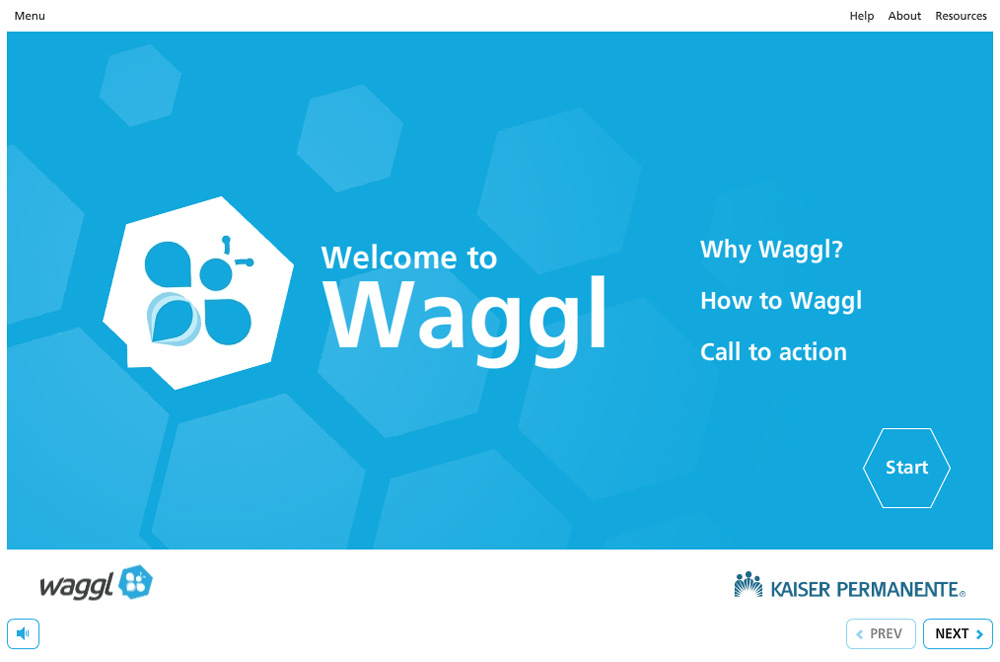 Menu

Help About Resources

Welcome to
Waggl

Why Waggl?

How to Waggl

Call to action

Start

waggl

KAISER PERMANENTE®

PREV

NEXT